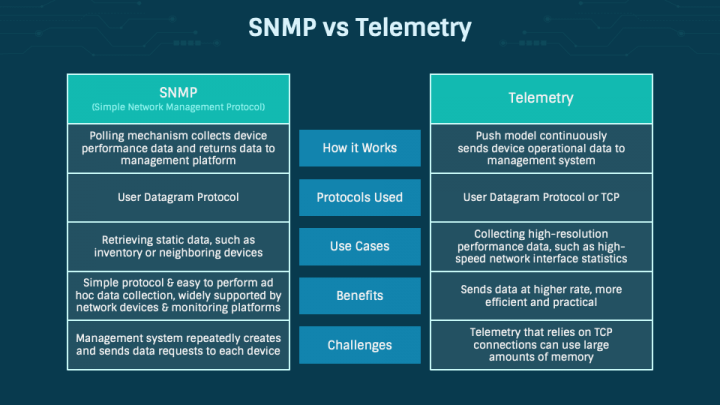 SNMP vs Telemetry

| SNMP (Simple Network Management Protocol) | | Telemetry |
|---|---|---|
| Polling mechanism collects device performance data and returns data to management platform | How it Works | Push model continuously sends device operational data to management system |
| User Datagram Protocol | Protocols Used | User Datagram Protocol or TCP |
| Retrieving static data, such as inventory or neighboring devices | Use Cases | Collecting high-resolution performance data, such as high-speed network interface statistics |
| Simple protocol & easy to perform ad hoc data collection, widely supported by network devices & monitoring platforms | Benefits | Sends data at higher rate, more efficient and practical |
| Management system repeatedly creates and sends data requests to each device | Challenges | Telemetry that relies on TCP connections can use large amounts of memory |